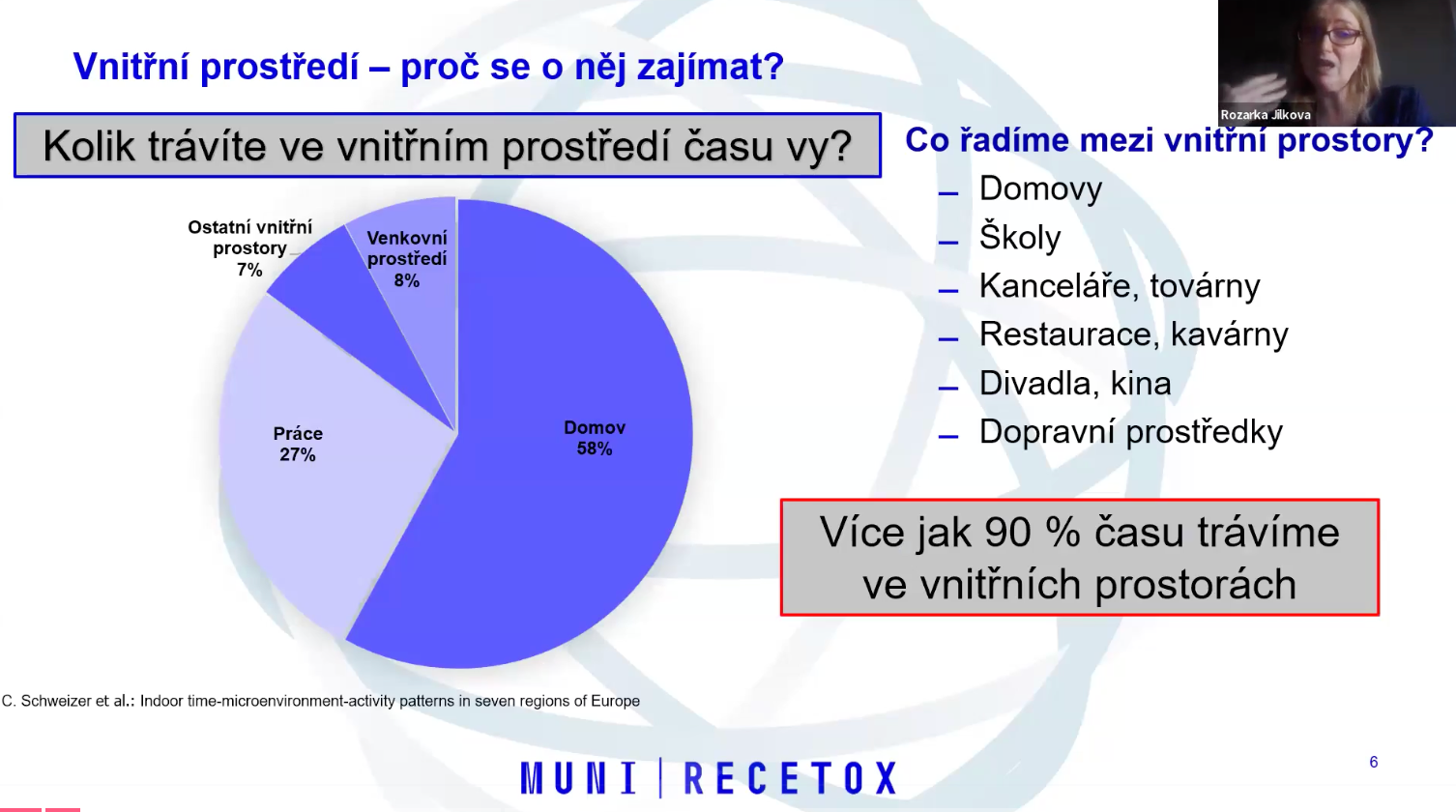 Vnitřní prostředí – proč se o něj zajímat?

Rozarka Jilkova

Kolik trávíte ve vnitřním prostředí času vy?

Ostatní vnitřní prostory 7%

Venkovní prostředí 8%

Práce 27%

Domov 58%

Co řadíme mezi vnitřní prostory?

- Domovy
- Školy
- Kanceláře, továrny
- Restaurace, kavárny
- Divadla, kina
- Dopravní prostředky

Více jak 90 % času trávíme ve vnitřních prostorách

C. Schweizer et al.: Indoor time-microenvironment-activity patterns in seven regions of Europe

MUNI | RECETOX

6